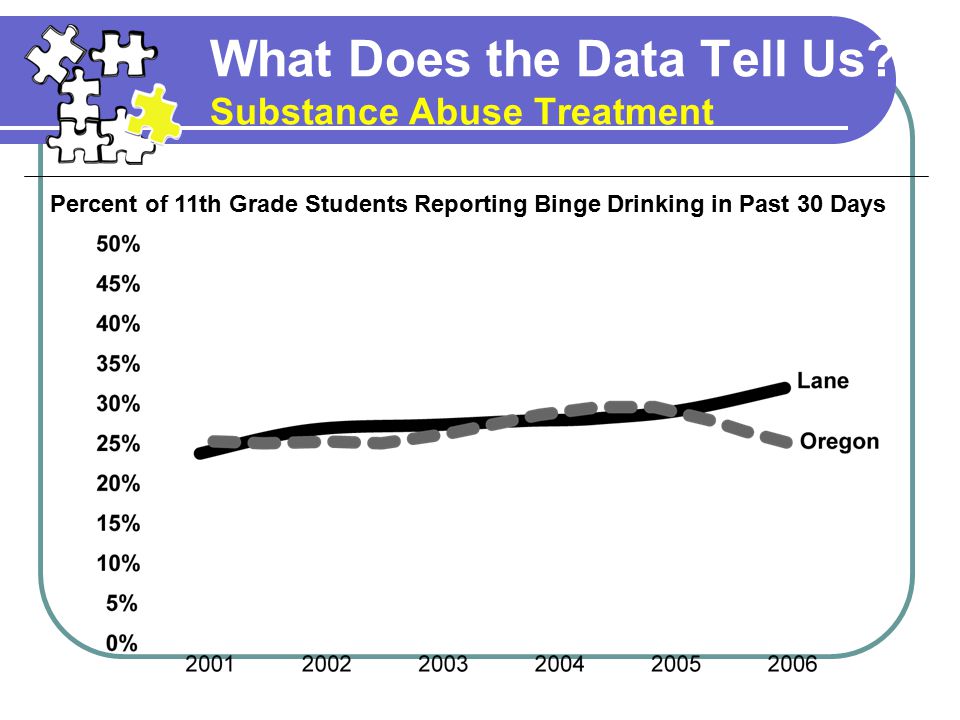 What Does the Data Tell Us?
Substance Abuse Treatment

Percent of 11th Grade Students Reporting Binge Drinking in Past 30 Days

50%
45%
40%
35%
30%
25%
20%
15%
10%
5%
0%

Lane
Oregon

2001 2002 2003 2004 2005 2006